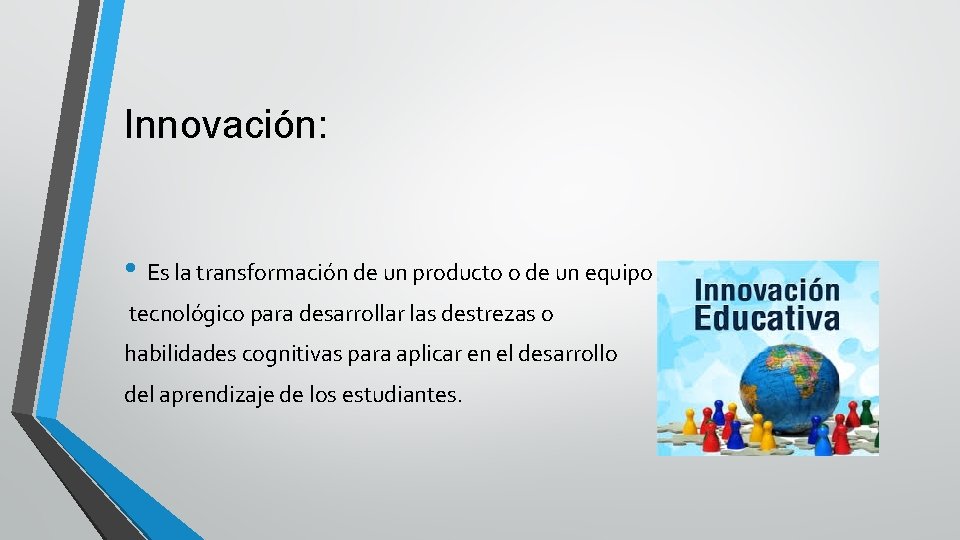 Innovación:

• Es la transformación de un producto o de un equipo tecnológico para desarrollar las destrezas o habilidades cognitivas para aplicar en el desarrollo del aprendizaje de los estudiantes.

Innovación Educativa